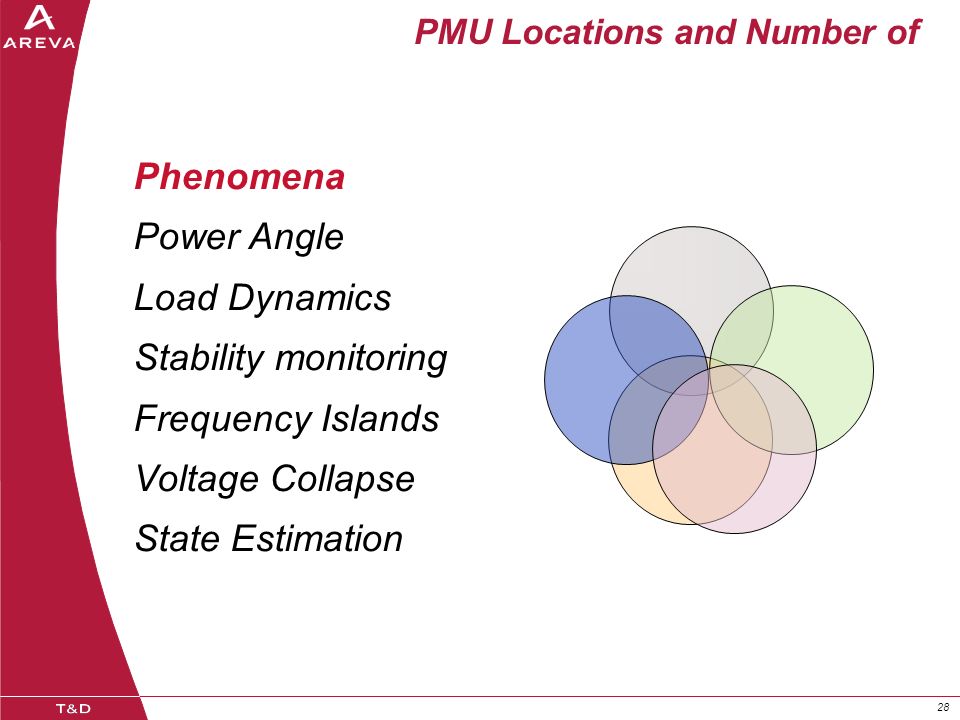 AREVA

PMU Locations and Number of

Phenomena

Power Angle

Load Dynamics

Stability monitoring

Frequency Islands

Voltage Collapse

State Estimation

T&D

28